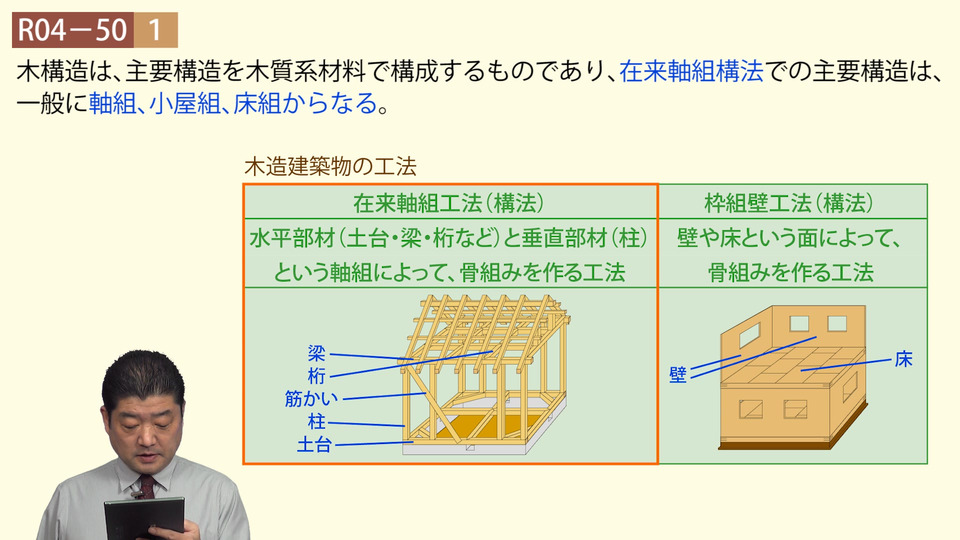 R04－50 1

木構造は、主要構造を木質系材料で構成するものであり、在来軸組構法での主要構造は、一般に軸組、小屋組、床組からなる。

木造建築物の工法

| 在来軸組工法（構法） | 枠組壁工法（構法） |
|---|---|
| 水平部材（土台・梁・桁など）と垂直部材（柱）という軸組によって、骨組みを作る工法 | 壁や床という面によって、骨組みを作る工法 |
| 梁 桁 筋かい 柱 土台 | 壁 床 |